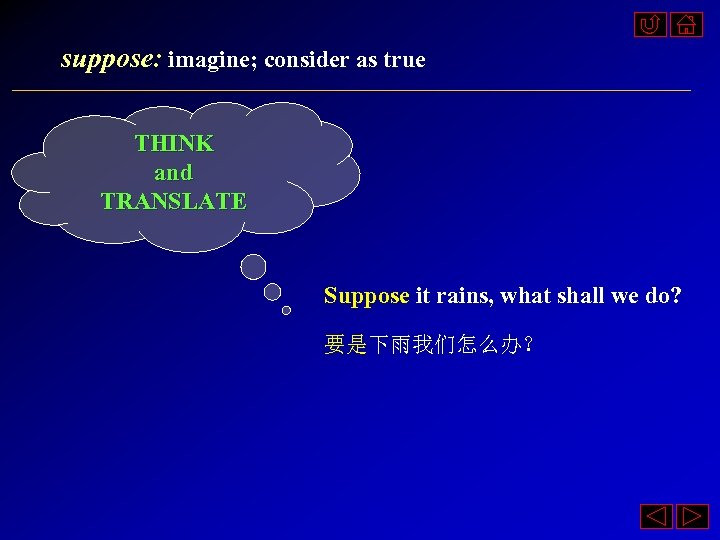 suppose: imagine; consider as true

THINK
and
TRANSLATE

Suppose it rains, what shall we do?

要是下雨我们怎么办?